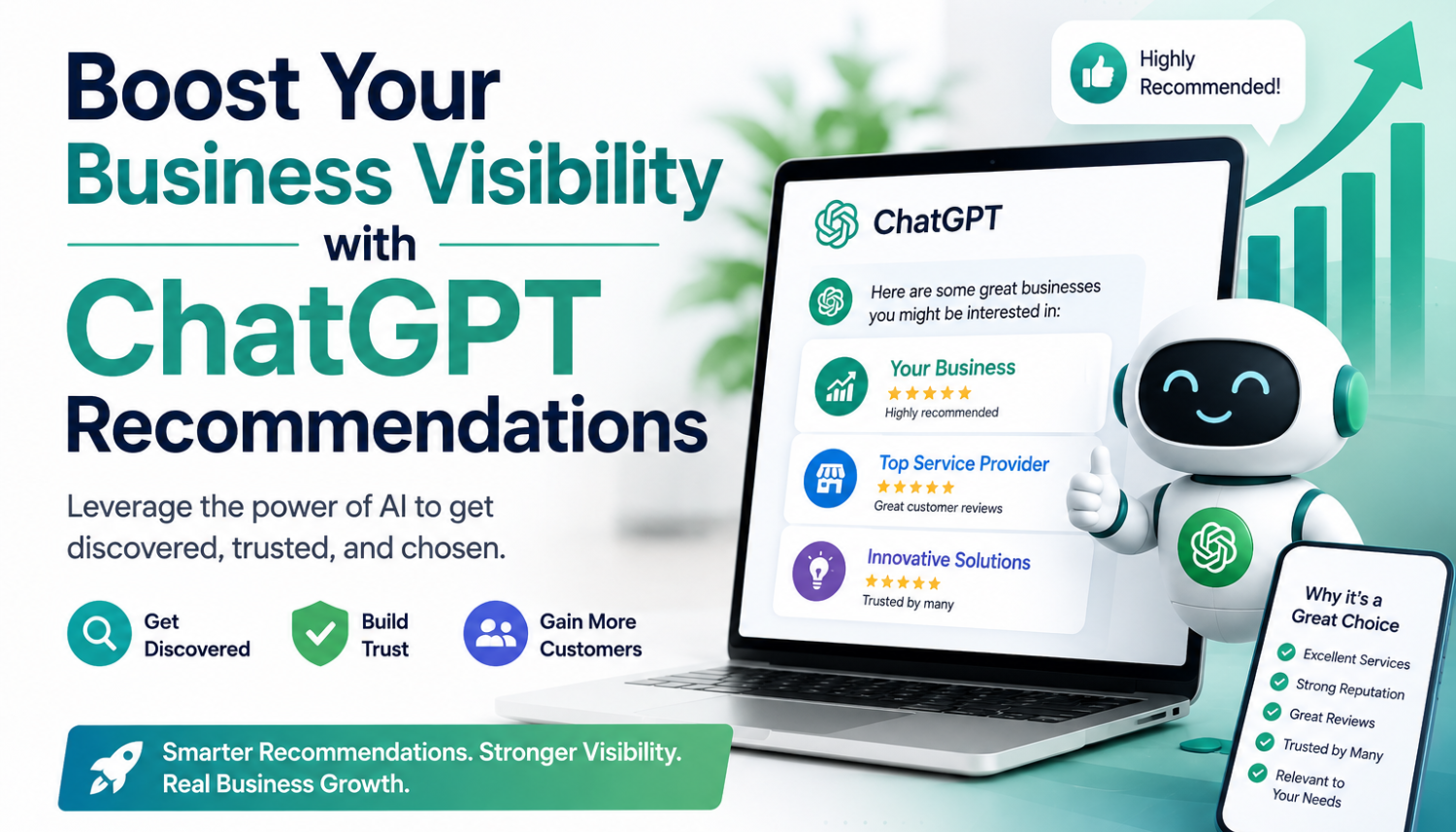 Boost Your
Business Visibility
with
ChatGPT
Recommendations

Leverage the power of AI to get discovered, trusted, and chosen.

Get Discovered

Build Trust

Gain More Customers

Smarter Recommendations. Stronger Visibility. Real Business Growth.

Highly Recommended!

ChatGPT

Here are some great businesses you might be interested in:

Your Business
★★★★★
Highly recommended

Top Service Provider
★★★★★
Great customer reviews

Innovative Solutions
★★★★★
Trusted by many

Why it's a Great Choice

Excellent Services
Strong Reputation
Great Reviews
Trusted by Many
Relevant to Your Needs